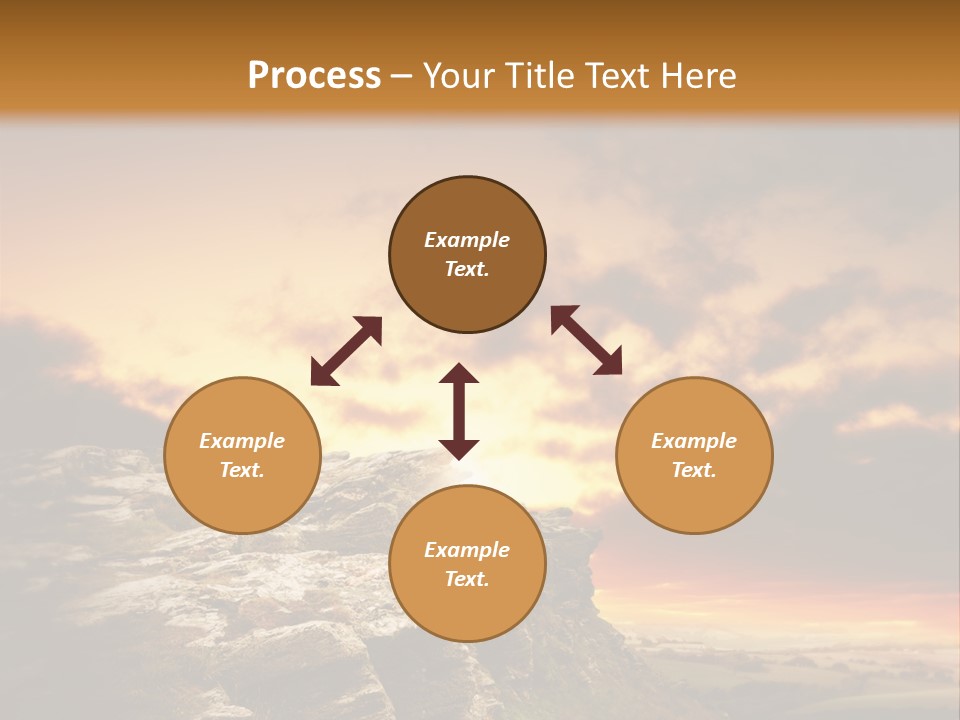 Process – Your Title Text Here

Example Text.

Example Text.

Example Text.

Example Text.